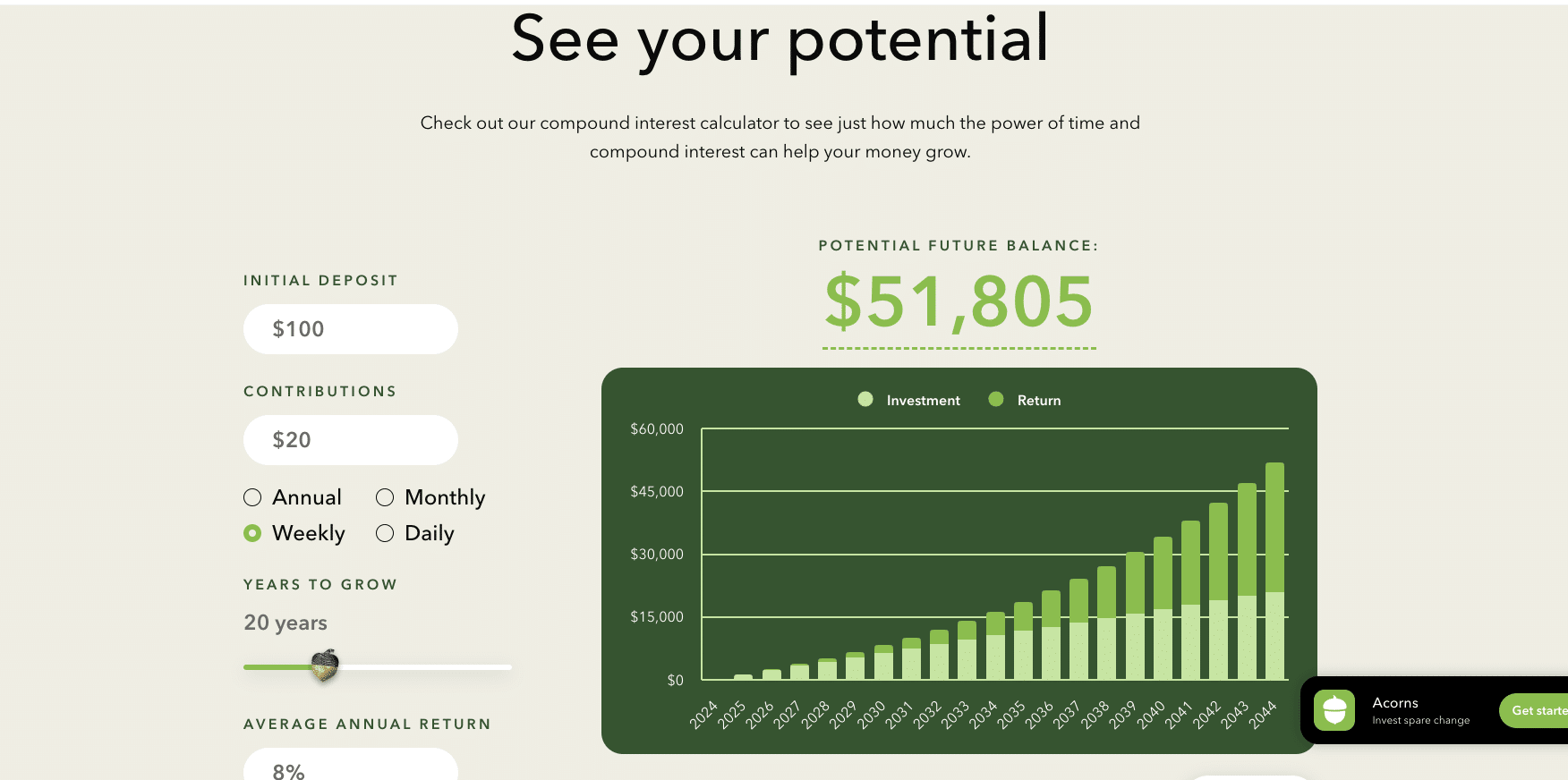 See your potential

Check out our compound interest calculator to see just how much the power of time and compound interest can help your money grow.

INITIAL DEPOSIT

$100

CONTRIBUTIONS

$20

Annual
Monthly
Weekly
Daily

YEARS TO GROW

20 years

AVERAGE ANNUAL RETURN

8%

POTENTIAL FUTURE BALANCE:

$51,805

Investment
Return

$60,000
$45,000
$30,000
$15,000
$0

2024 2025 2026 2027 2028 2029 2030 2031 2032 2033 2034 2035 2036 2037 2038 2039 2040 2041 2042 2043 2044

Acorns
Invest spare change
Get starte